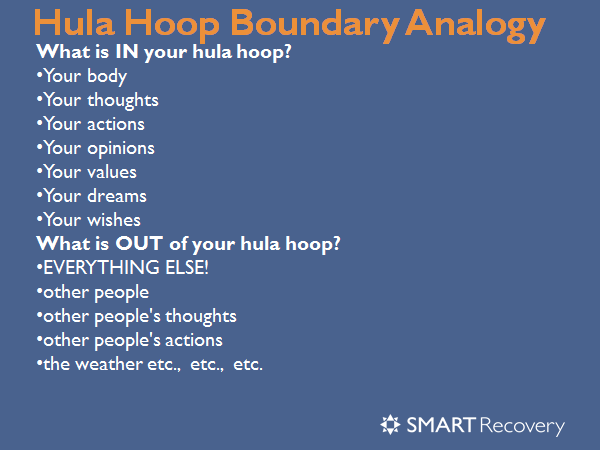 Hula Hoop Boundary Analogy

What is IN your hula hoop?
•Your body
•Your thoughts
•Your actions
•Your opinions
•Your values
•Your dreams
•Your wishes
What is OUT of your hula hoop?
•EVERYTHING ELSE!
•other people
•other people's thoughts
•other people's actions
•the weather etc., etc., etc.

SMART Recovery